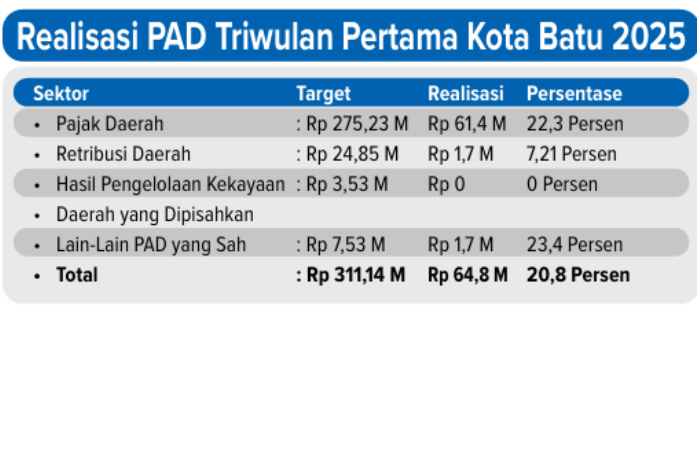 Realisasi PAD Triwulan Pertama Kota Batu 2025

| Sektor | Target | Realisasi | Persentase |
|---|---|---|---|
| • Pajak Daerah | : Rp 275,23 M | Rp 61,4 M | 22,3 Persen |
| • Retribusi Daerah | : Rp 24,85 M | Rp 1,7 M | 7,21 Persen |
| • Hasil Pengelolaan Kekayaan | : Rp 3,53 M | Rp 0 | 0 Persen |
| • Daerah yang Dipisahkan | | | |
| • Lain-Lain PAD yang Sah | : Rp 7,53 M | Rp 1,7 M | 23,4 Persen |
| • **Total** | **: Rp 311,14 M** | **Rp 64,8 M** | **20,8 Persen** |